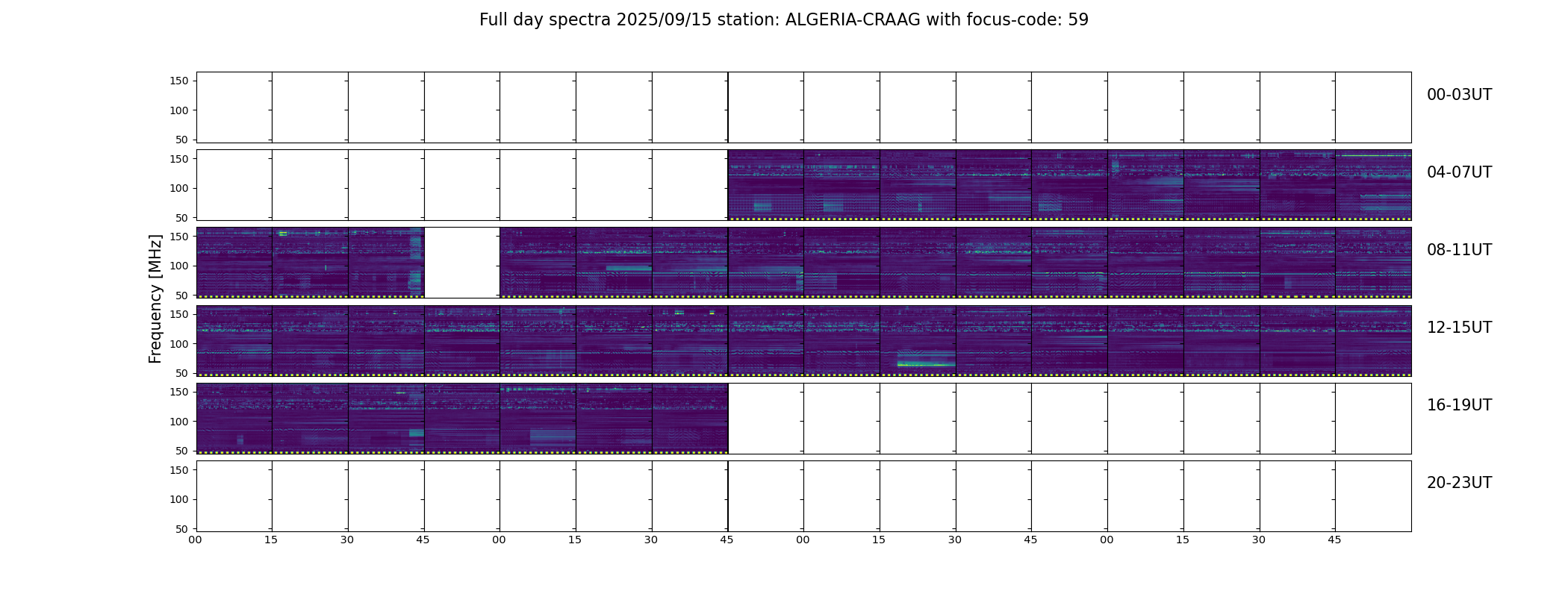 Full day spectra 2025/09/15 station: ALGERIA-CRAAG with focus-code: 59

Frequency [MHz]

150
100
50
00-03UT

150
100
50
04-07UT

150
100
50
08-11UT

150
100
50
12-15UT

150
100
50
16-19UT

150
100
50
20-23UT

00 15 30 45 00 15 30 45 00 15 30 45 00 15 30 45